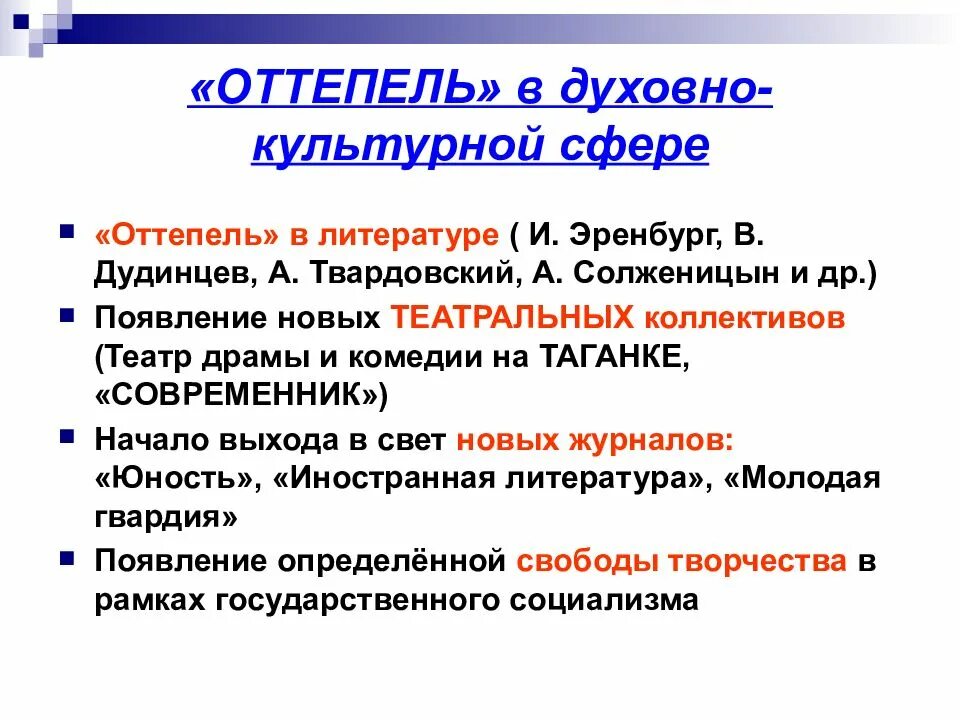 «ОТТЕПЕЛЬ» в духовно-культурной сфере

«Оттепель» в литературе ( И. Эренбург, В. Дудинцев, А. Твардовский, А. Солженицын и др.)

Появление новых ТЕАТРАЛЬНЫХ коллективов (Театр драмы и комедии на ТАГАНКЕ, «СОВРЕМЕННИК»)

Начало выхода в свет новых журналов: «Юность», «Иностранная литература», «Молодая гвардия»

Появление определённой свободы творчества в рамках государственного социализма